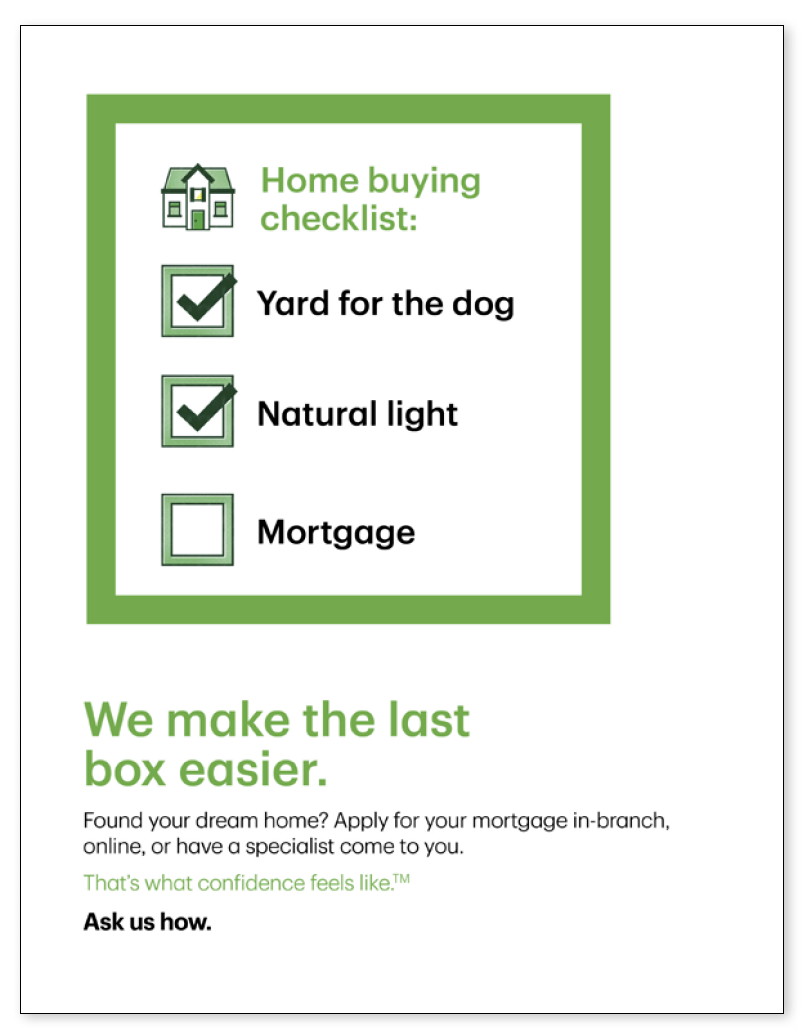 Home buying checklist:

Yard for the dog

Natural light

Mortgage

We make the last box easier.

Found your dream home? Apply for your mortgage in-branch, online, or have a specialist come to you.

That's what confidence feels like.™

Ask us how.